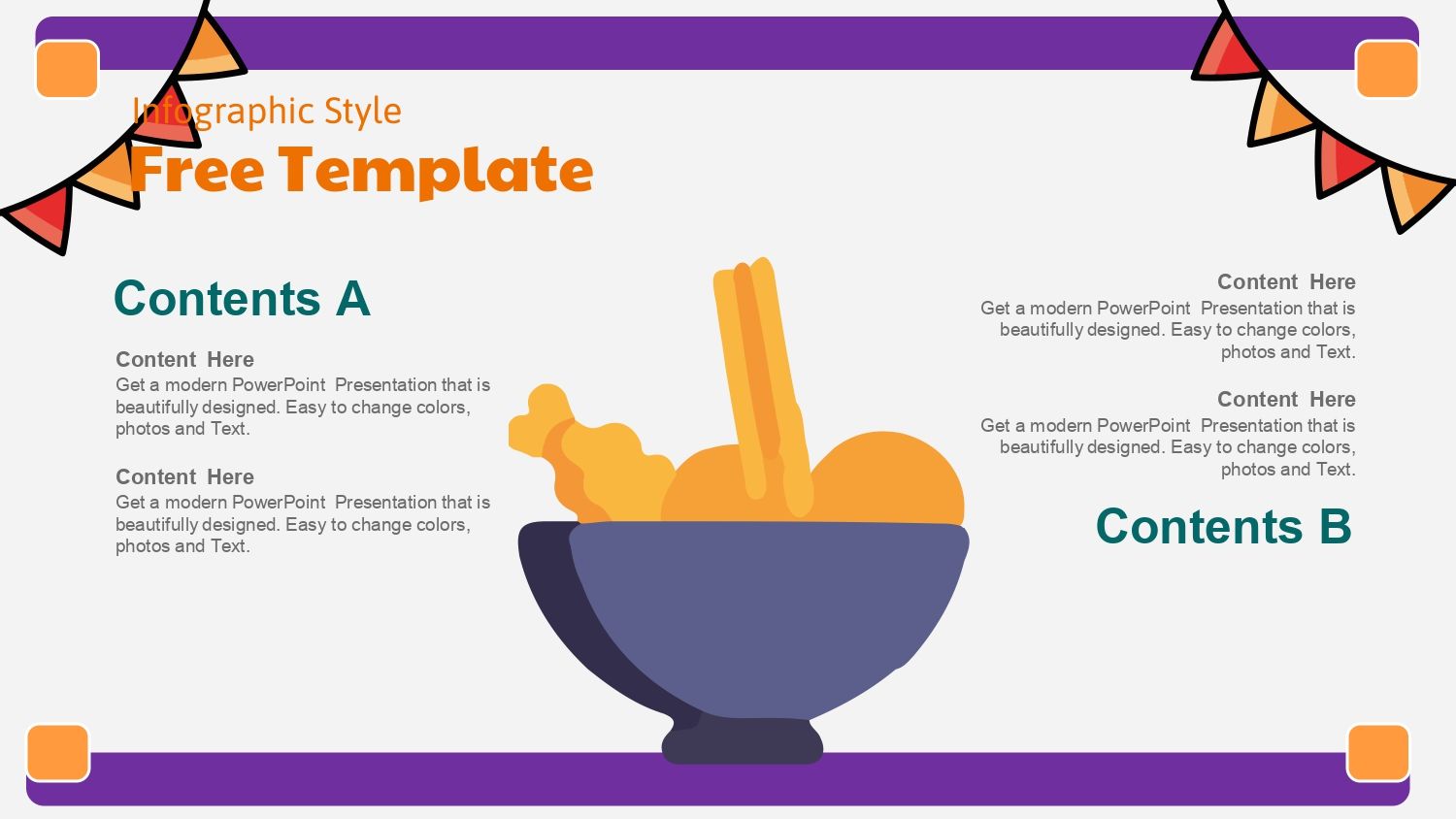 Infographic Style
Free Template

Contents A

Content Here
Get a modern PowerPoint Presentation that is beautifully designed. Easy to change colors, photos and Text.

Content Here
Get a modern PowerPoint Presentation that is beautifully designed. Easy to change colors, photos and Text.

Content Here
Get a modern PowerPoint Presentation that is beautifully designed. Easy to change colors, photos and Text.

Content Here
Get a modern PowerPoint Presentation that is beautifully designed. Easy to change colors, photos and Text.

Contents B